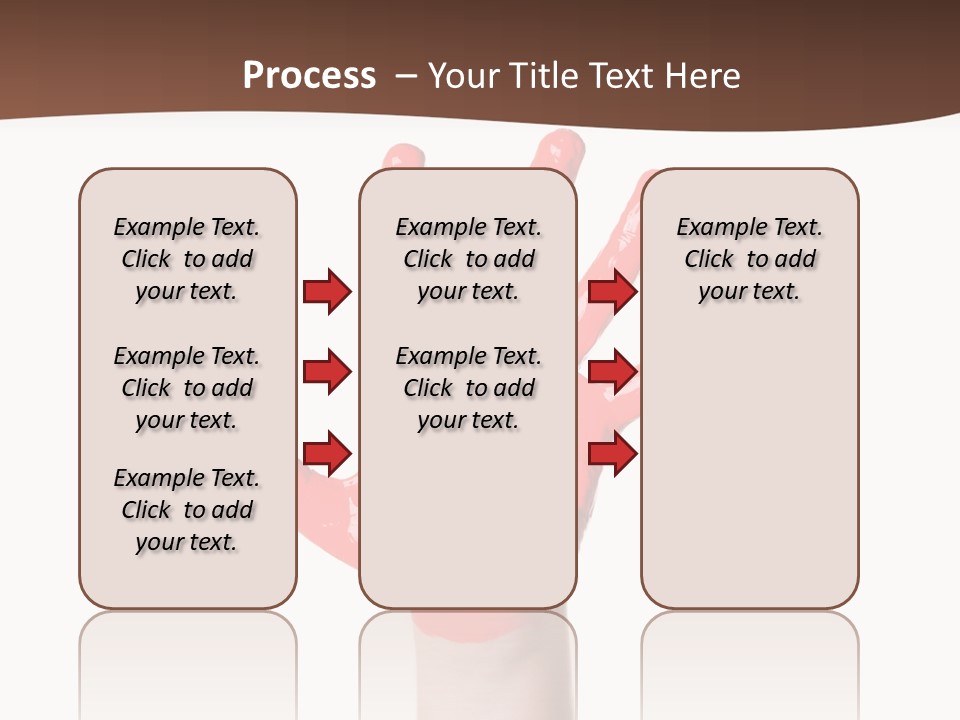 Process – Your Title Text Here

Example Text. Click to add your text.

Example Text. Click to add your text.

Example Text. Click to add your text.

Example Text. Click to add your text.

Example Text. Click to add your text.

Example Text. Click to add your text.